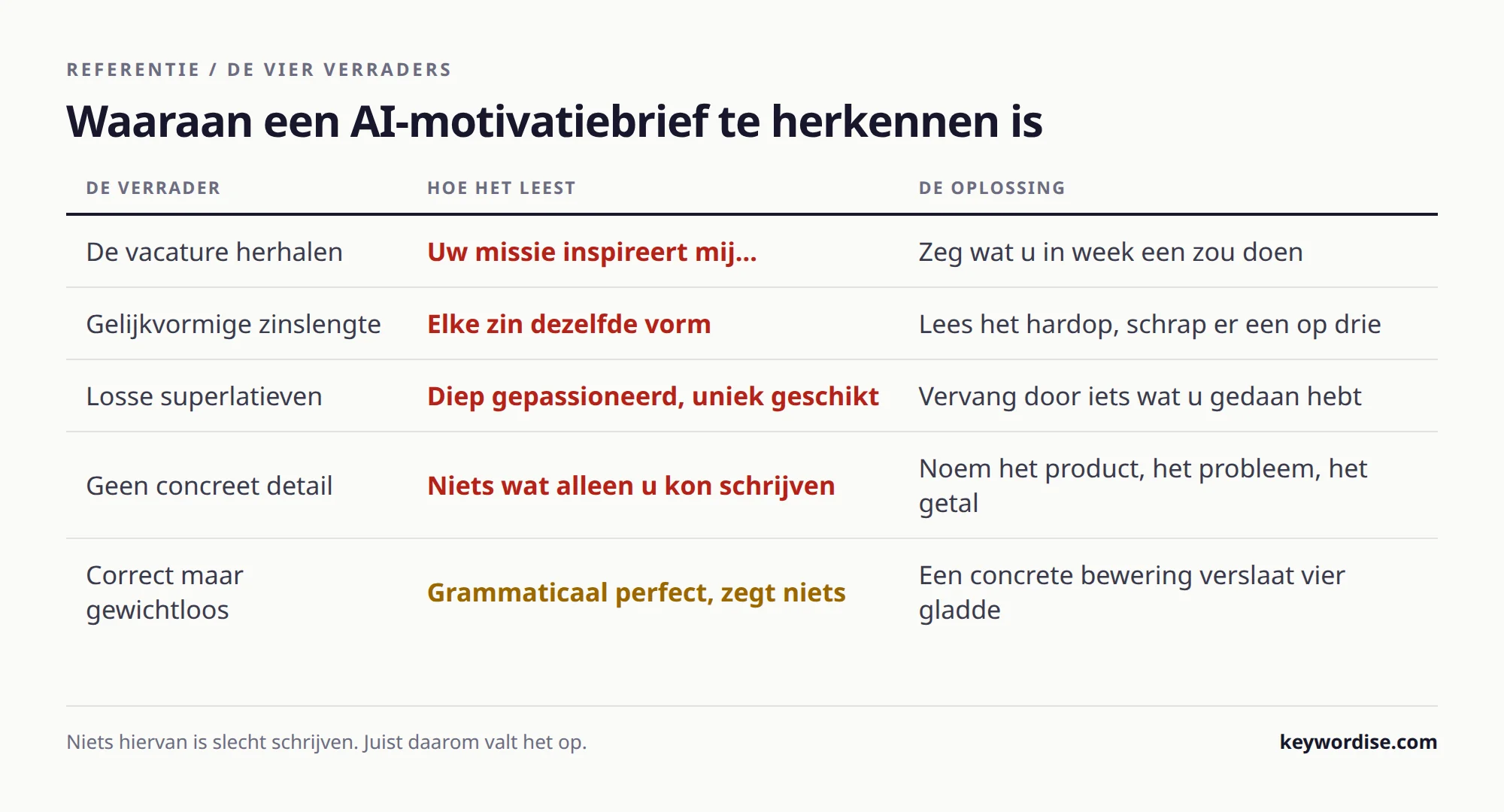 REFERENTIE / DE VIER VERRADERS

Waaraan een AI-motivatiebrief te herkennen is

| DE VERRADER | HOE HET LEEST | DE OPLOSSING |
|---|---|---|
| De vacature herhalen | Uw missie inspireert mij... | Zeg wat u in week een zou doen |
| Gelijkvormige zinslengte | Elke zin dezelfde vorm | Lees het hardop, schrap er een op drie |
| Losse superlatieven | Diep gepassioneerd, uniek geschikt | Vervang door iets wat u gedaan hebt |
| Geen concreet detail | Niets wat alleen u kon schrijven | Noem het product, het probleem, het getal |
| Correct maar gewichtloos | Grammaticaal perfect, zegt niets | Een concrete bewering verslaat vier gladde |

Niets hiervan is slecht schrijven. Juist daarom valt het op.

keywordise.com